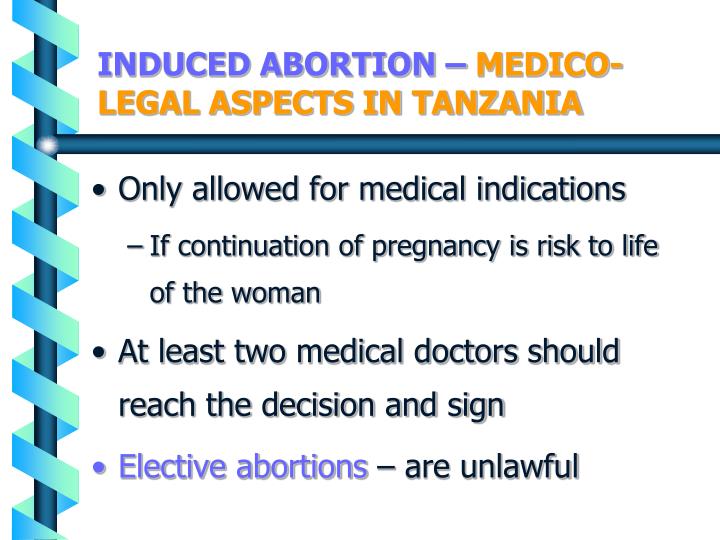 INDUCED ABORTION – MEDICO-LEGAL ASPECTS IN TANZANIA

• Only allowed for medical indications
– If continuation of pregnancy is risk to life of the woman

• At least two medical doctors should reach the decision and sign

• Elective abortions – are unlawful